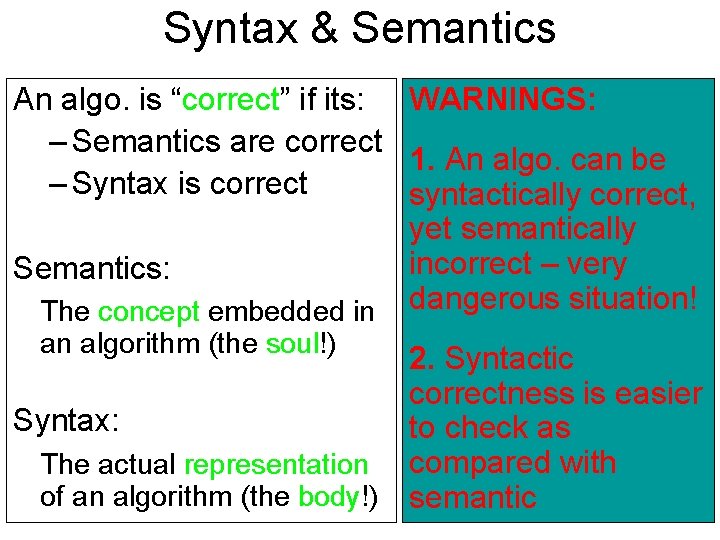 Syntax & Semantics

An algo. is “correct” if its:
– Semantics are correct
– Syntax is correct

Semantics:

The concept embedded in an algorithm (the soul!)

Syntax:

The actual representation of an algorithm (the body!)

WARNINGS:

1. An algo. can be syntactically correct, yet semantically incorrect – very dangerous situation!

2. Syntactic correctness is easier to check as compared with semantic